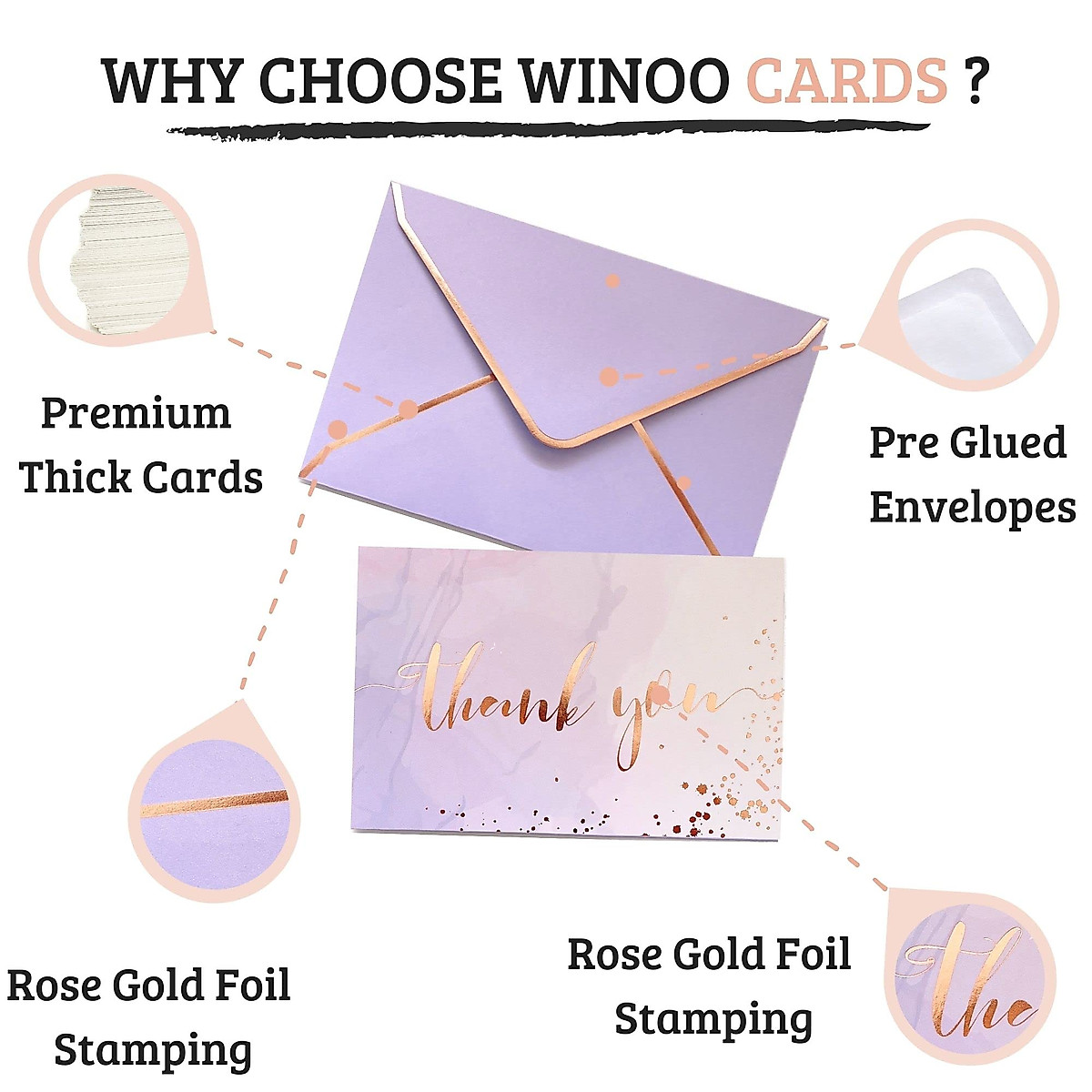 WHY CHOOSE WINOO CARDS ?

Premium Thick Cards

Pre Glued Envelopes

thank you

Rose Gold Foil Stamping

Rose Gold Foil Stamping

the